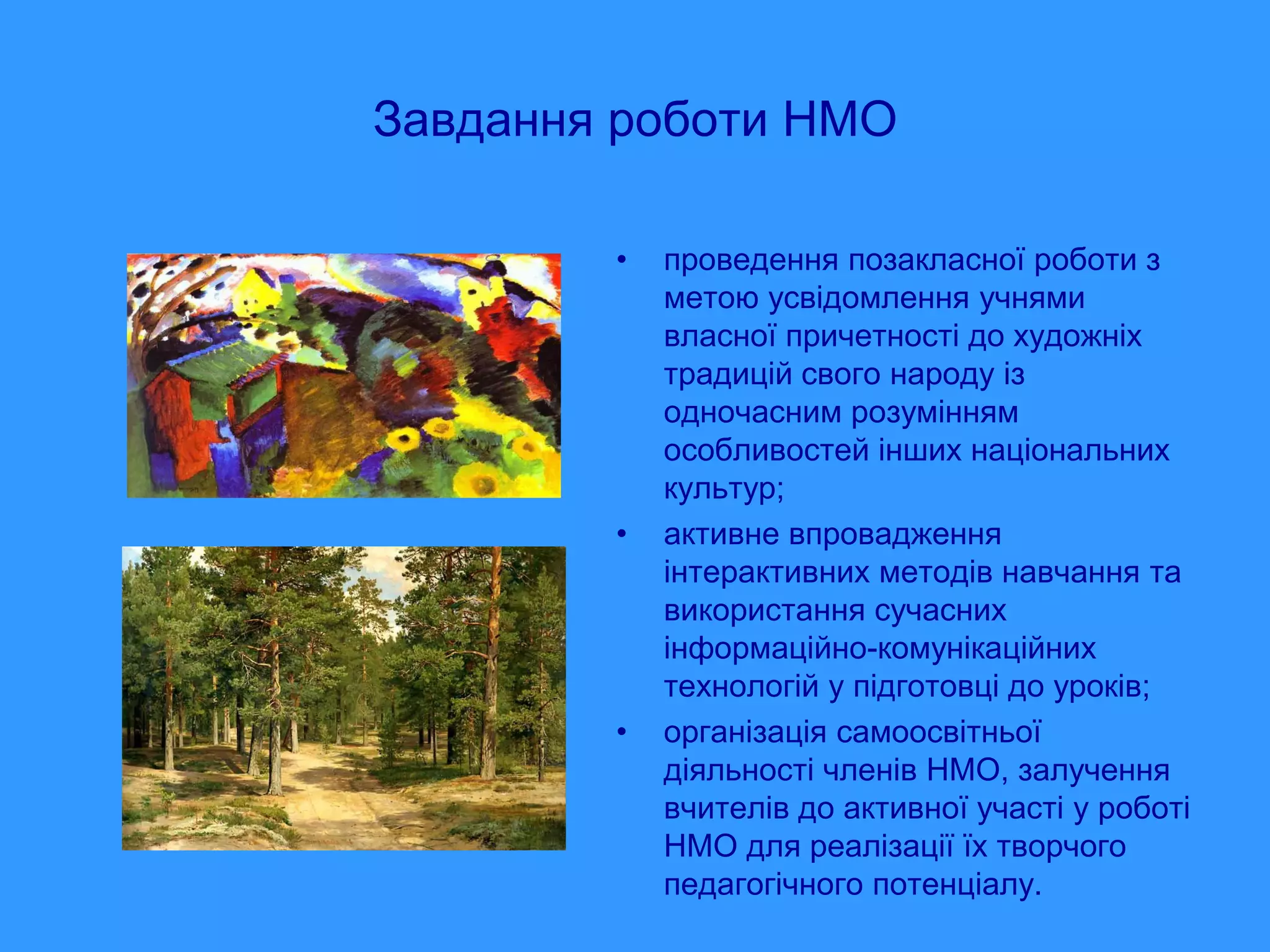 Завдання роботи НМО

• проведення позакласної роботи з метою усвідомлення учнями власної причетності до художніх традицій свого народу із одночасним розумінням особливостей інших національних культур;

• активне впровадження інтерактивних методів навчання та використання сучасних інформаційно-комунікаційних технологій у підготовці до уроків;

• організація самоосвітньої діяльності членів НМО, залучення вчителів до активної участі у роботі НМО для реалізації їх творчого педагогічного потенціалу.